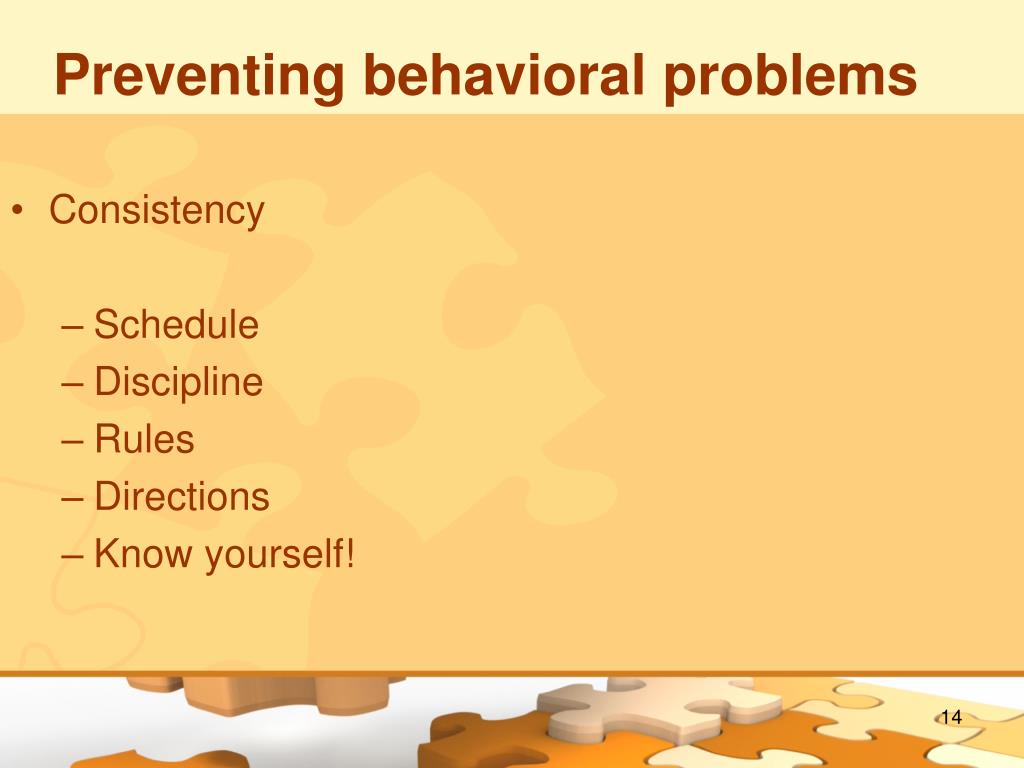 Preventing behavioral problems

• Consistency

– Schedule
– Discipline
– Rules
– Directions
– Know yourself!

14